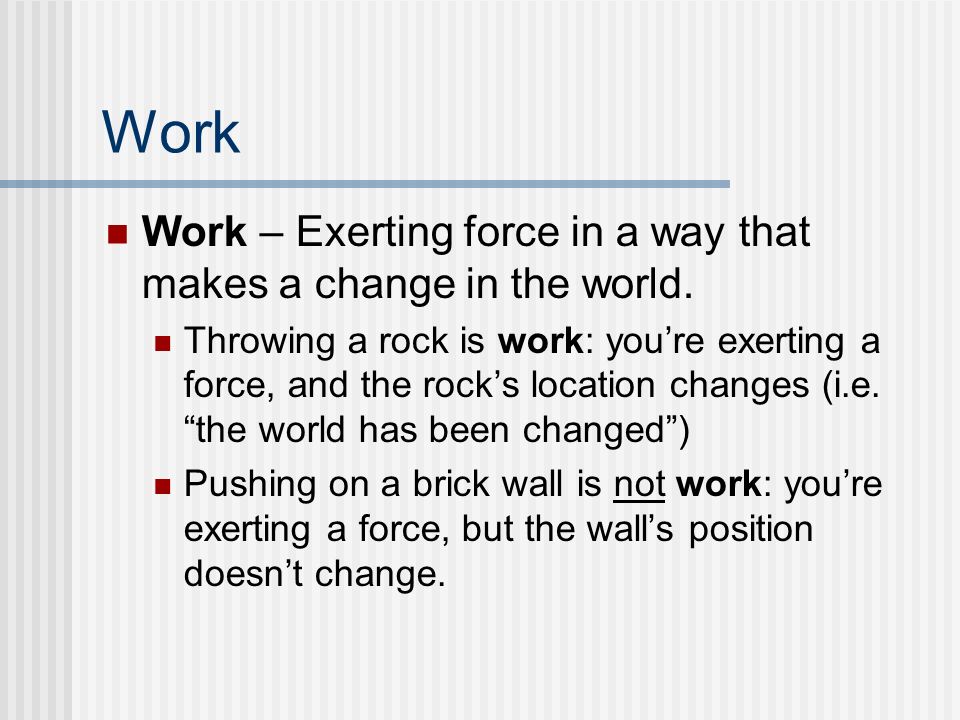 Work

Work – Exerting force in a way that makes a change in the world.

Throwing a rock is work: you’re exerting a force, and the rock’s location changes (i.e. “the world has been changed”)

Pushing on a brick wall is not work: you’re exerting a force, but the wall’s position doesn’t change.